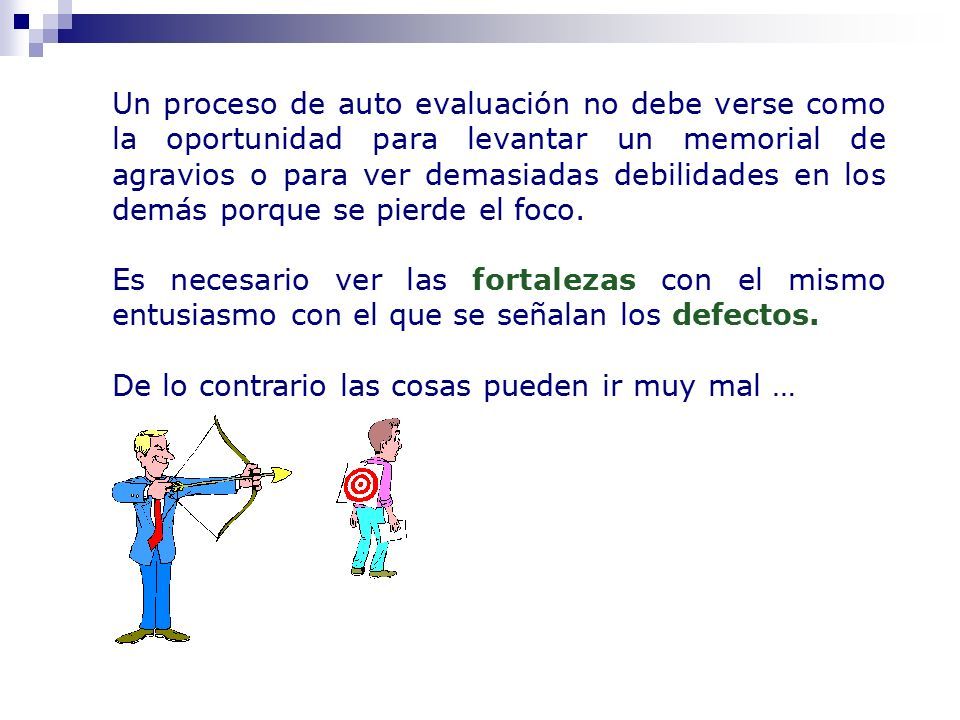 Un proceso de auto evaluación no debe verse como la oportunidad para levantar un memorial de agravios o para ver demasiadas debilidades en los demás porque se pierde el foco.

Es necesario ver las fortalezas con el mismo entusiasmo con el que se señalan los defectos.

De lo contrario las cosas pueden ir muy mal …